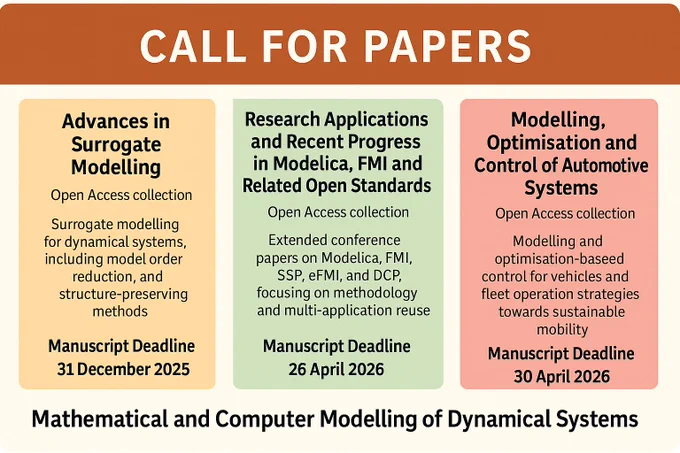 CALL FOR PAPERS

Advances in Surrogate Modelling

Open Access collection

Surrogate modelling for dynamical systems, including model order reduction, and structure-preserving methods

Manuscript Deadline
31 December 2025

Research Applications and Recent Progress in Modelica, FMI and Related Open Standards

Open Access collection

Extended conference papers on Modelica, FMI, SSP, eFMI, and DCP, focusing on methodology and multi-application reuse

Manuscript Deadline
26 April 2026

Modelling, Optimisation and Control of Automotive Systems

Open Access collection

Modelling and optimisation-baseed control for vehicles and fleet operation strategies towards sustainable mobility

Manuscript Deadline
30 April 2026

Mathematical and Computer Modelling of Dynamical Systems